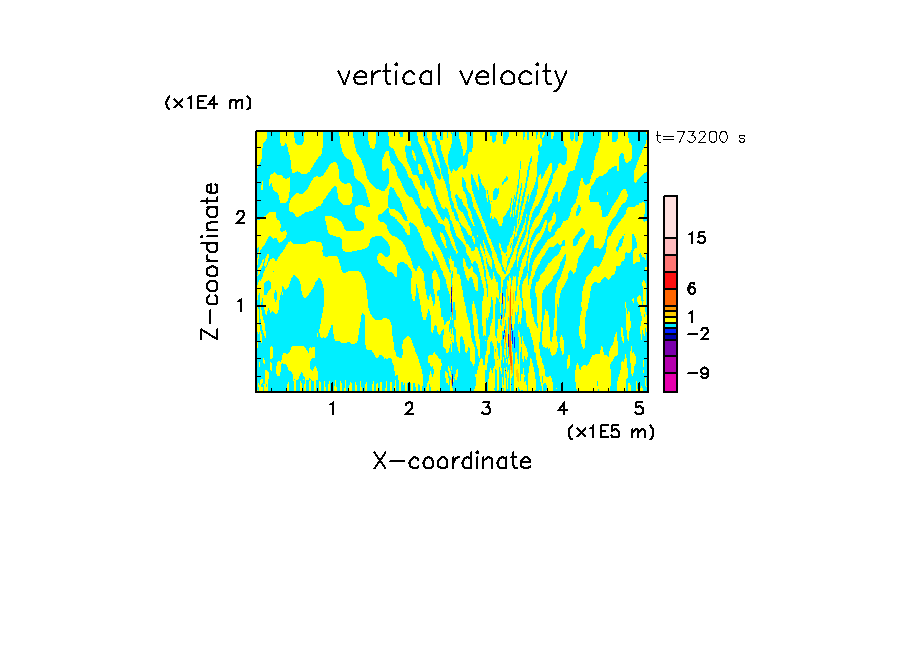 vertical velocity

(x1E4 m)

t=73200 s

Z-coordinate

2

1

15

6

1

−2

−9

1 2 3 4 5

(x1E5 m)

X-coordinate